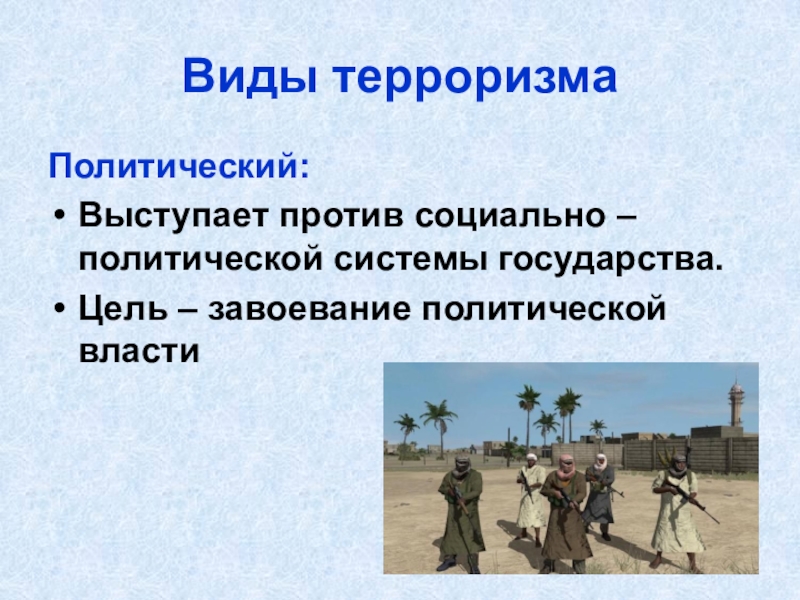 Виды терроризма

Политический:

• Выступает против социально – политической системы государства.
• Цель – завоевание политической власти